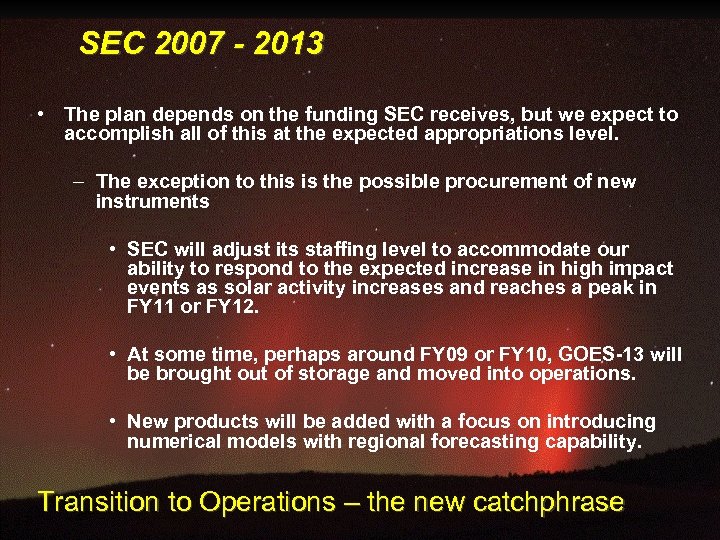 SEC 2007 - 2013

• The plan depends on the funding SEC receives, but we expect to accomplish all of this at the expected appropriations level.

– The exception to this is the possible procurement of new instruments

• SEC will adjust its staffing level to accommodate our ability to respond to the expected increase in high impact events as solar activity increases and reaches a peak in FY11 or FY12.

• At some time, perhaps around FY09 or FY10, GOES-13 will be brought out of storage and moved into operations.

• New products will be added with a focus on introducing numerical models with regional forecasting capability.

Transition to Operations – the new catchphrase